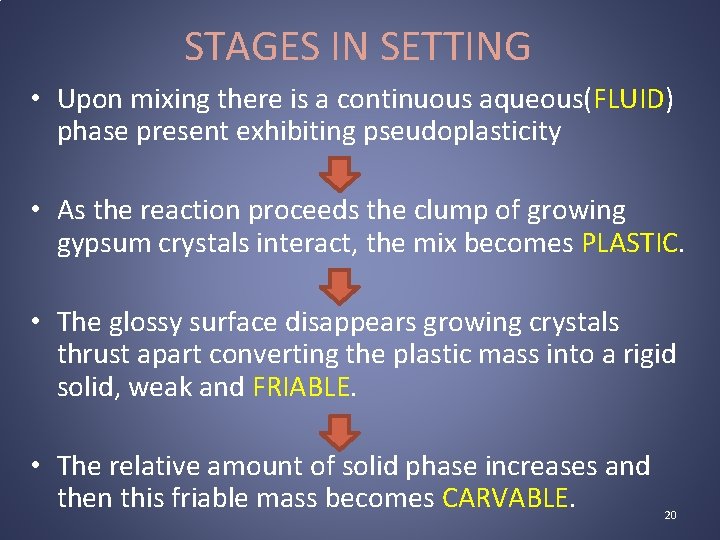 STAGES IN SETTING

• Upon mixing there is a continuous aqueous(FLUID) phase present exhibiting pseudoplasticity

• As the reaction proceeds the clump of growing gypsum crystals interact, the mix becomes PLASTIC.

• The glossy surface disappears growing crystals thrust apart converting the plastic mass into a rigid solid, weak and FRIABLE.

• The relative amount of solid phase increases and then this friable mass becomes CARVABLE.

20